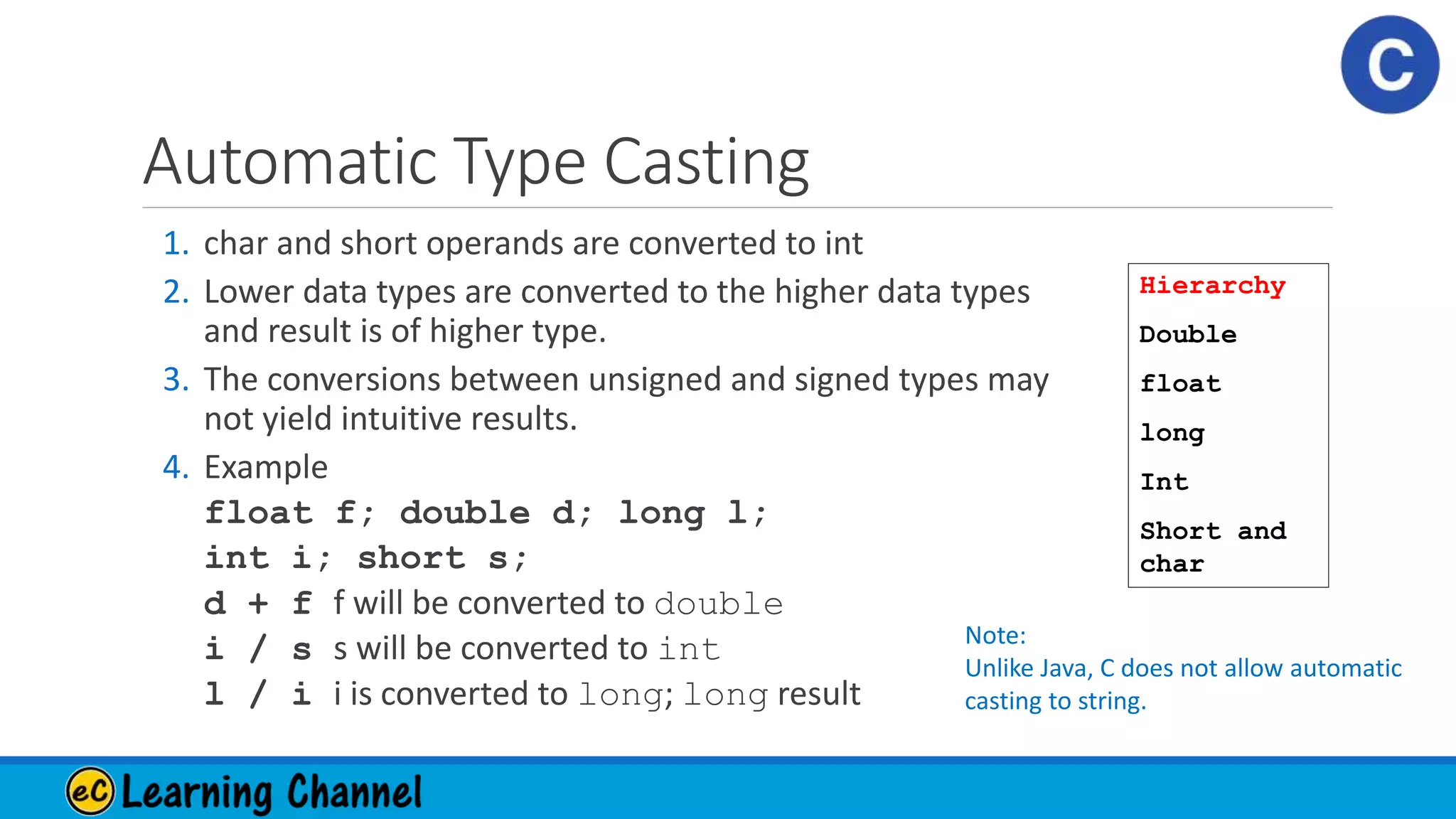 C

Automatic Type Casting

1. char and short operands are converted to int
2. Lower data types are converted to the higher data types and result is of higher type.
3. The conversions between unsigned and signed types may not yield intuitive results.
4. Example

float f; double d; long l;
int i; short s;
d + f f will be converted to double
i / s s will be converted to int
l / i i is converted to long; long result

Hierarchy
Double
float
long
Int
Short and char

Note:
Unlike Java, C does not allow automatic casting to string.

eC Learning Channel